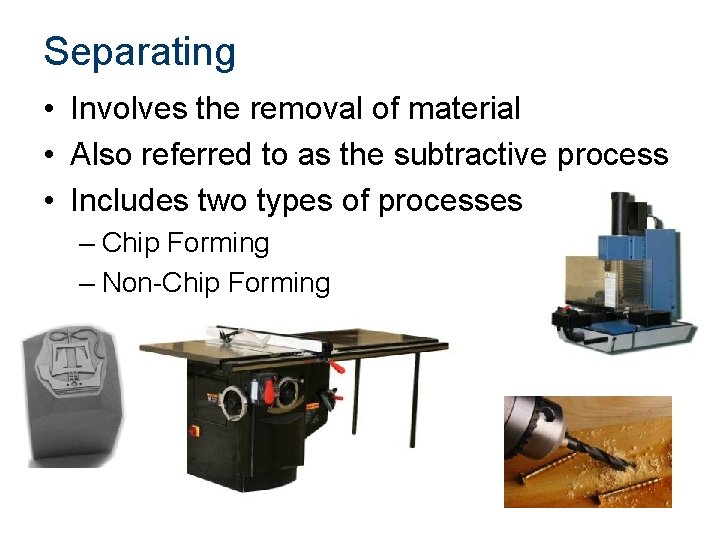 Separating

• Involves the removal of material
• Also referred to as the subtractive process
• Includes two types of processes
  – Chip Forming
  – Non-Chip Forming